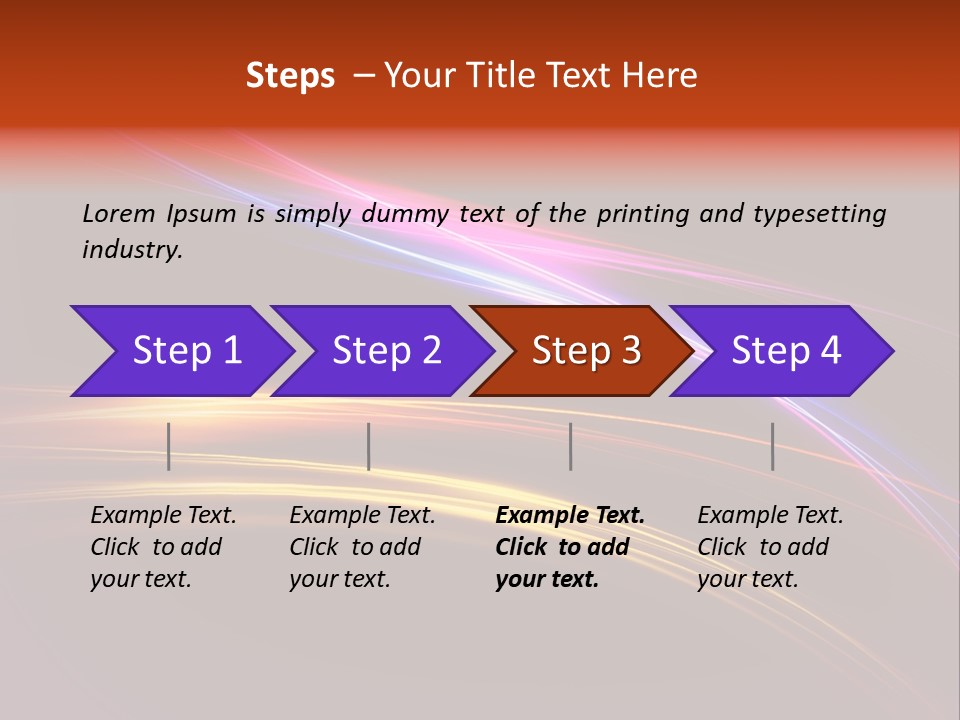 Steps – Your Title Text Here

Lorem Ipsum is simply dummy text of the printing and typesetting industry.

Step 1

Step 2

Step 3

Step 4

Example Text. Click to add your text.

Example Text. Click to add your text.

Example Text. Click to add your text.

Example Text. Click to add your text.